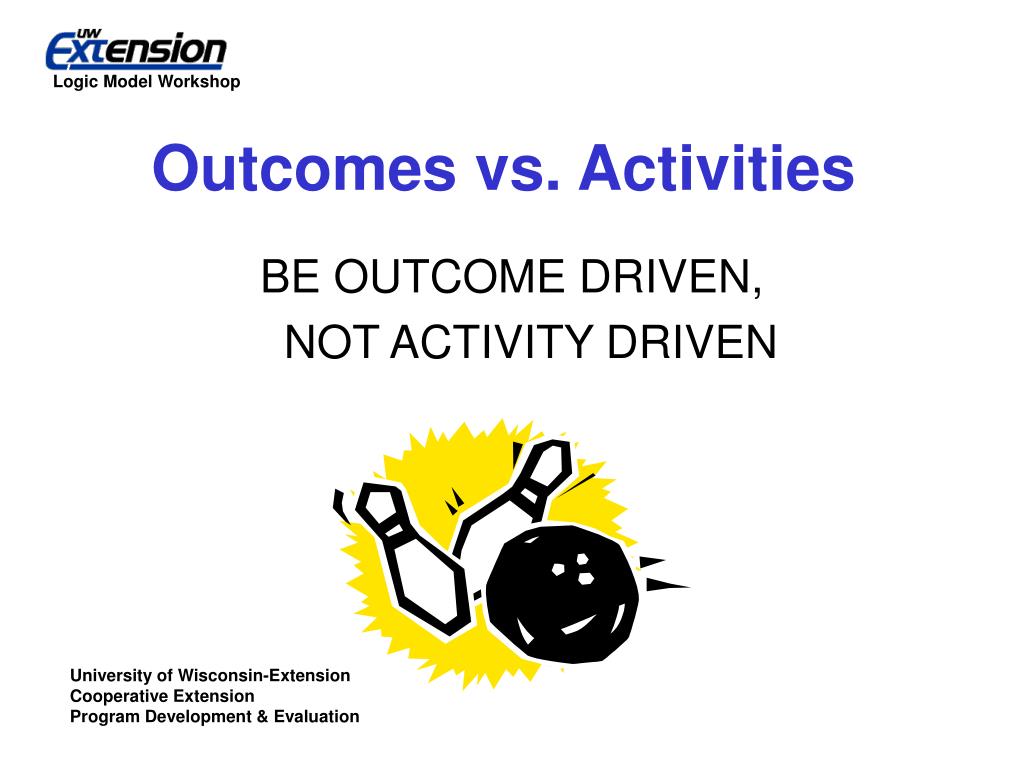 UW Extension
Logic Model Workshop

Outcomes vs. Activities

BE OUTCOME DRIVEN,
NOT ACTIVITY DRIVEN

University of Wisconsin-Extension
Cooperative Extension
Program Development & Evaluation